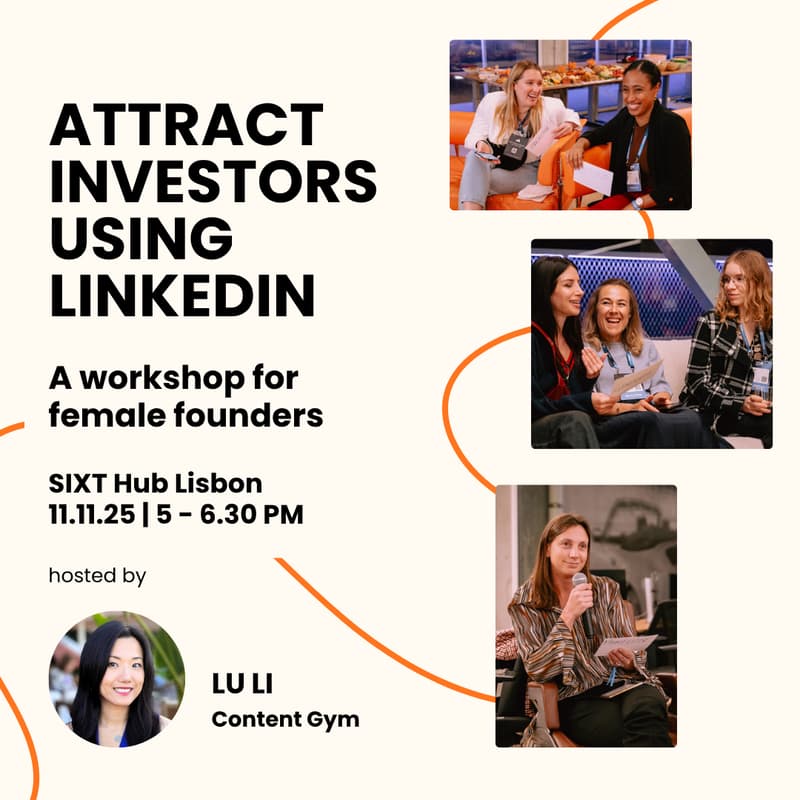 ATTRACT INVESTORS USING LINKEDIN

A workshop for female founders

SIXT Hub Lisbon
11.11.25 | 5 - 6.30 PM

hosted by

LU LI
Content Gym